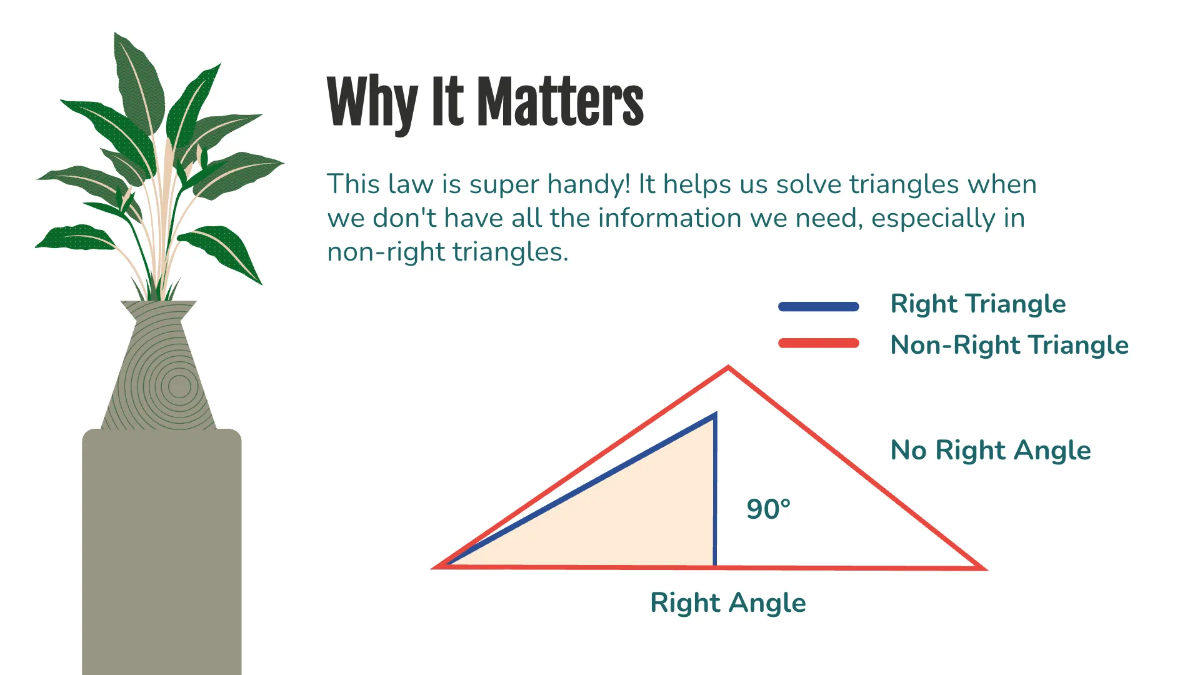 Why It Matters

This law is super handy! It helps us solve triangles when we don't have all the information we need, especially in non-right triangles.

Right Triangle
Non-Right Triangle

No Right Angle

90°

Right Angle